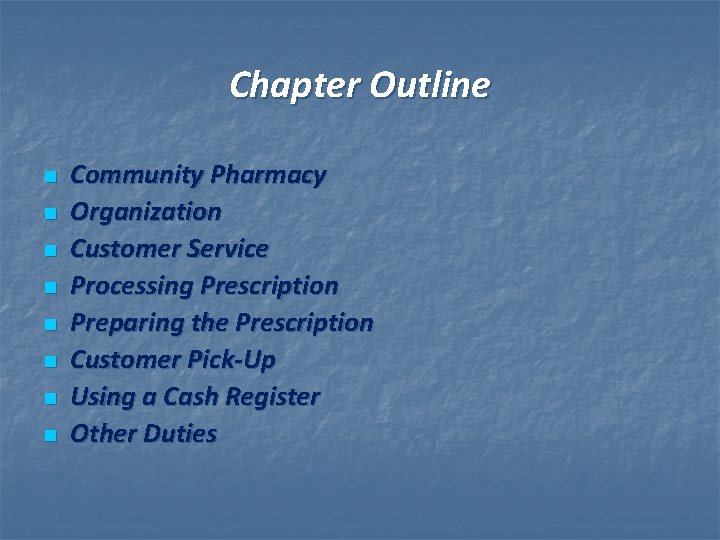 Chapter Outline

- Community Pharmacy
- Organization
- Customer Service
- Processing Prescription
- Preparing the Prescription
- Customer Pick-Up
- Using a Cash Register
- Other Duties